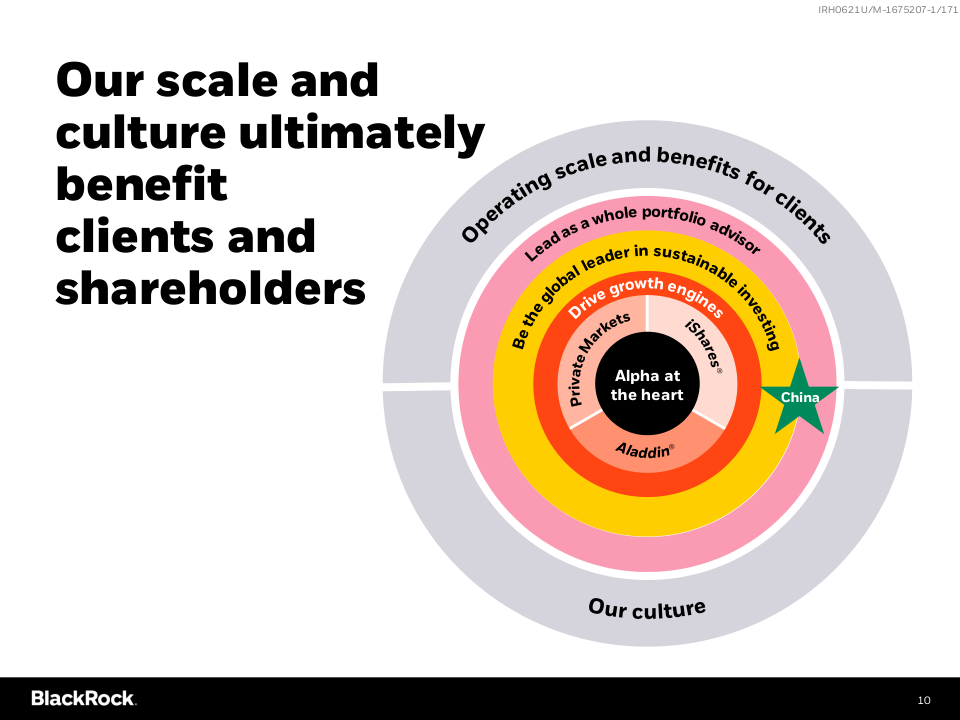 IRH0621U/M-1675207-1/171

Our scale and culture ultimately benefit clients and shareholders

Operating scale and benefits for clients

Lead as a whole portfolio advisor

Be the global leader in sustainable investing

Drive growth engines

Private Markets

iShares®

Aladdin®

Alpha at the heart

China

Our culture

BlackRock.

10